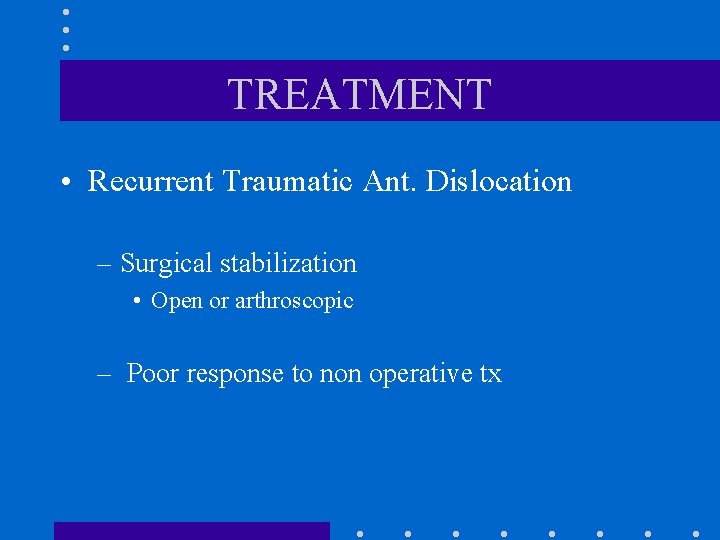 TREATMENT

• Recurrent Traumatic Ant. Dislocation

– Surgical stabilization

• Open or arthroscopic

– Poor response to non operative tx